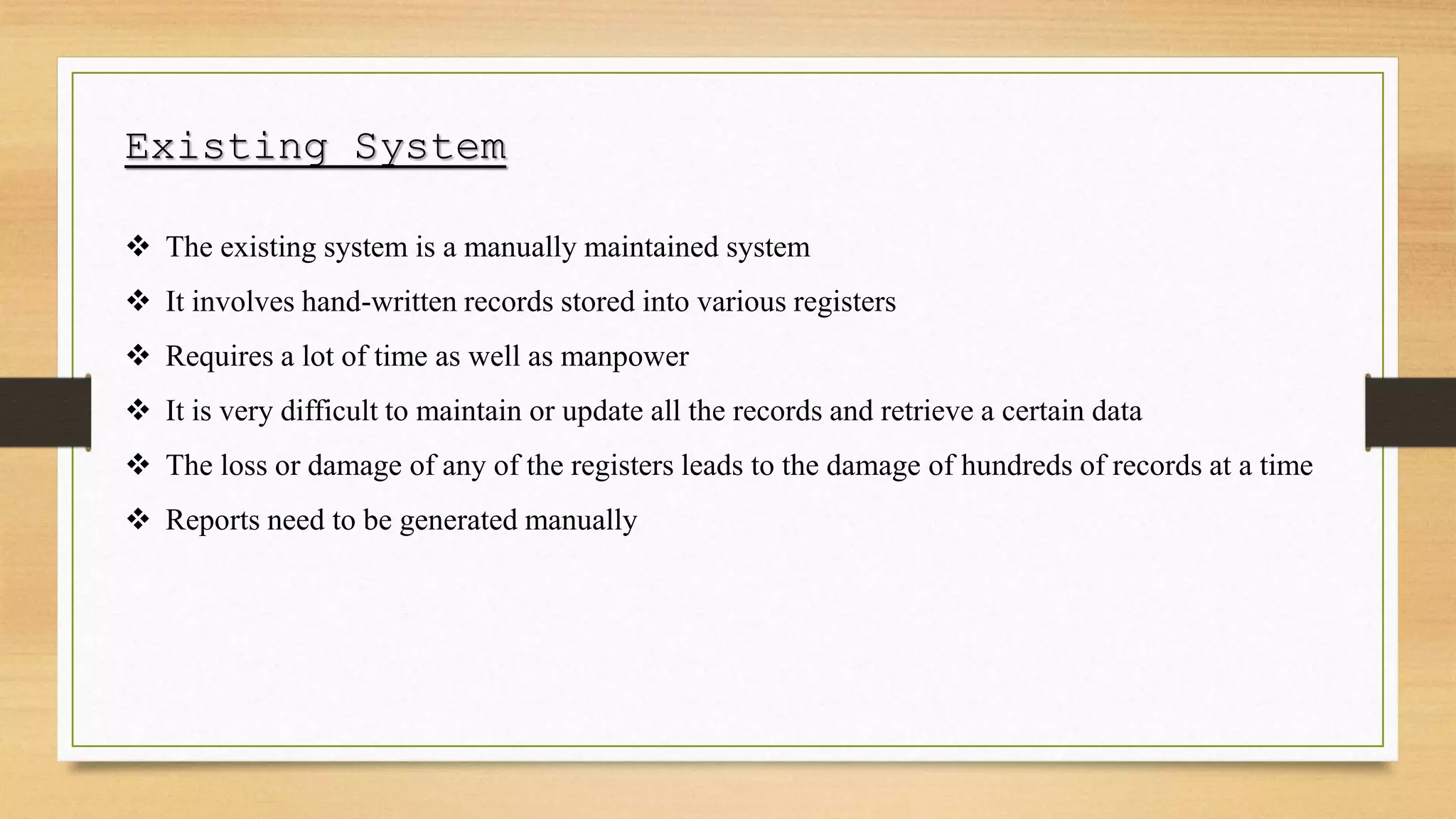 Existing System

❖ The existing system is a manually maintained system

❖ It involves hand-written records stored into various registers

❖ Requires a lot of time as well as manpower

❖ It is very difficult to maintain or update all the records and retrieve a certain data

❖ The loss or damage of any of the registers leads to the damage of hundreds of records at a time

❖ Reports need to be generated manually